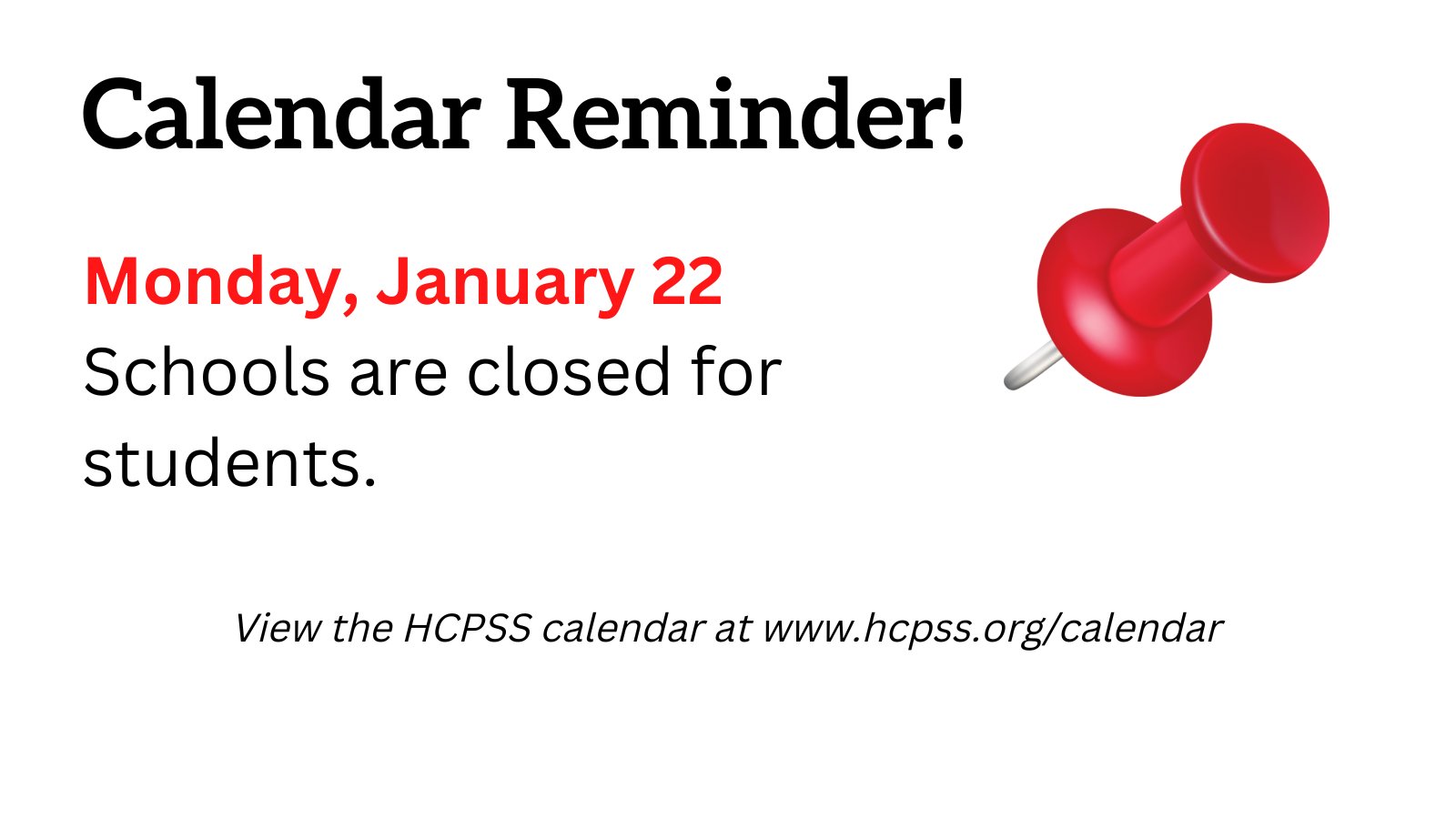 Calendar Reminder!

Monday, January 22
Schools are closed for students.

View the HCPSS calendar at www.hcpss.org/calendar